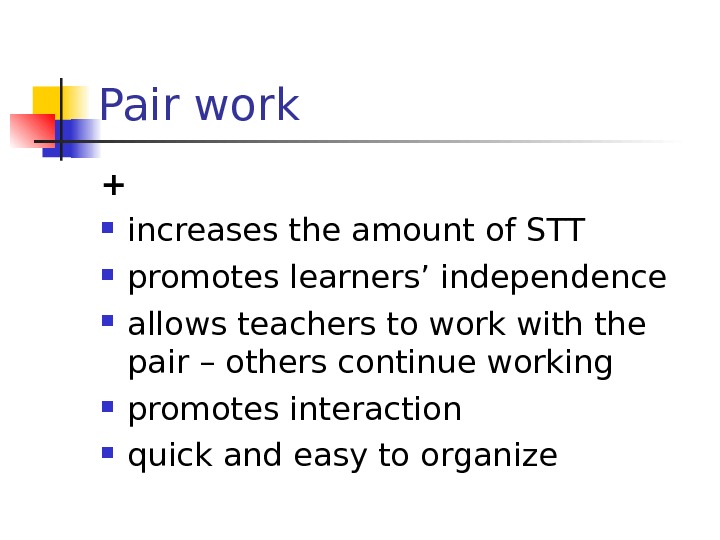 Pair work

+

- increases the amount of STT
- promotes learners’ independence
- allows teachers to work with the pair – others continue working
- promotes interaction
- quick and easy to organize